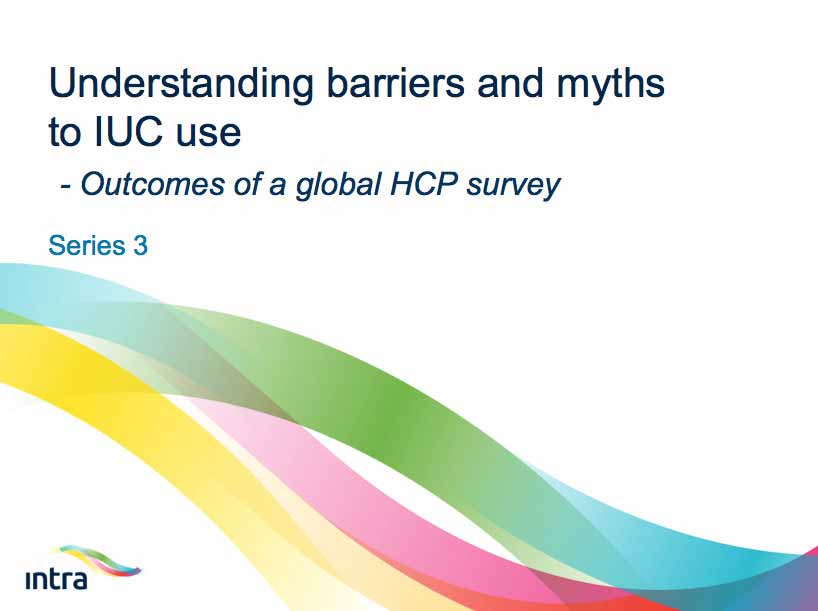 Understanding barriers and myths to IUC use

- Outcomes of a global HCP survey

Series 3

intra